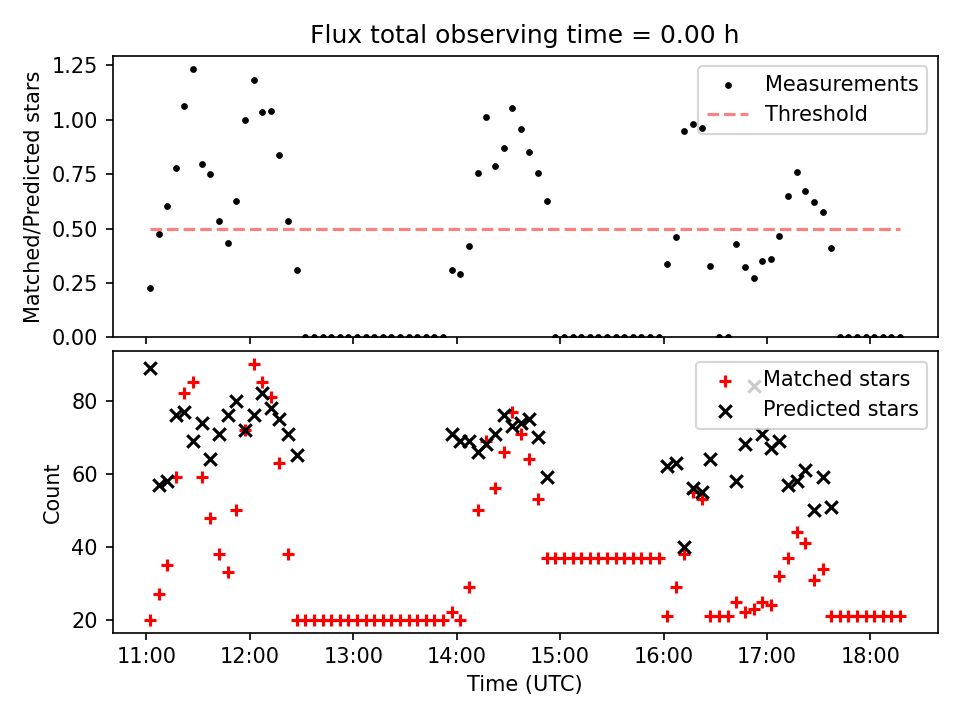 Flux total observing time = 0.00 h

Matched/Predicted stars

1.25
1.00
0.75
0.50
0.25
0.00

Measurements
Threshold

Count

80
60
40
20

Matched stars
Predicted stars

11:00
12:00
13:00
14:00
15:00
16:00
17:00
18:00

Time (UTC)